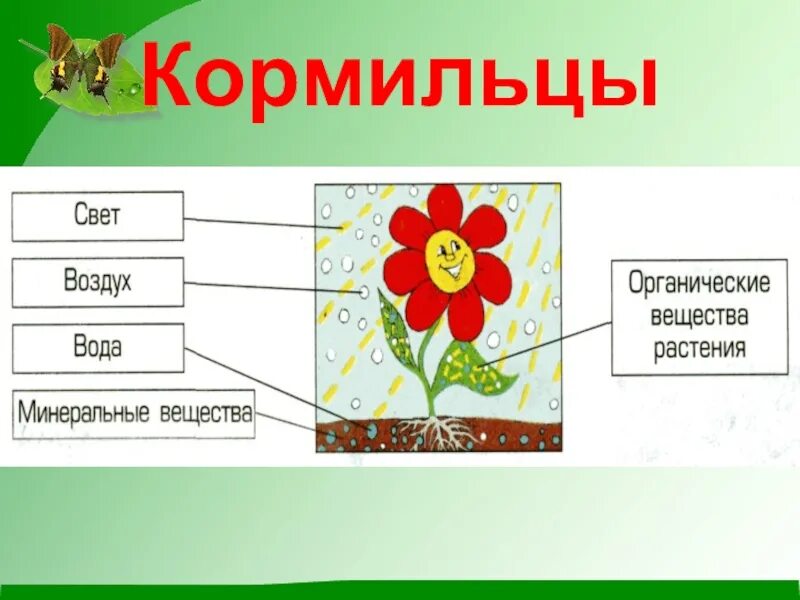 Кормильцы

Свет

Воздух

Вода

Минеральные вещества

Органические вещества растения